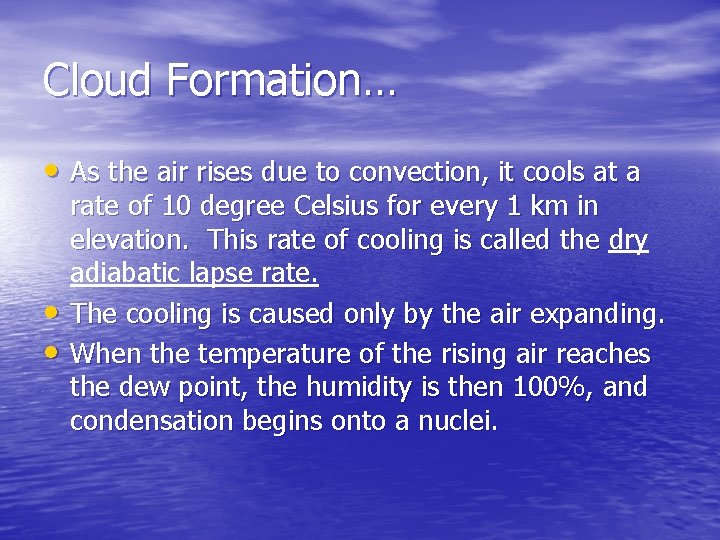 Cloud Formation…

• As the air rises due to convection, it cools at a rate of 10 degree Celsius for every 1 km in elevation. This rate of cooling is called the dry adiabatic lapse rate.
• The cooling is caused only by the air expanding.
• When the temperature of the rising air reaches the dew point, the humidity is then 100%, and condensation begins onto a nuclei.